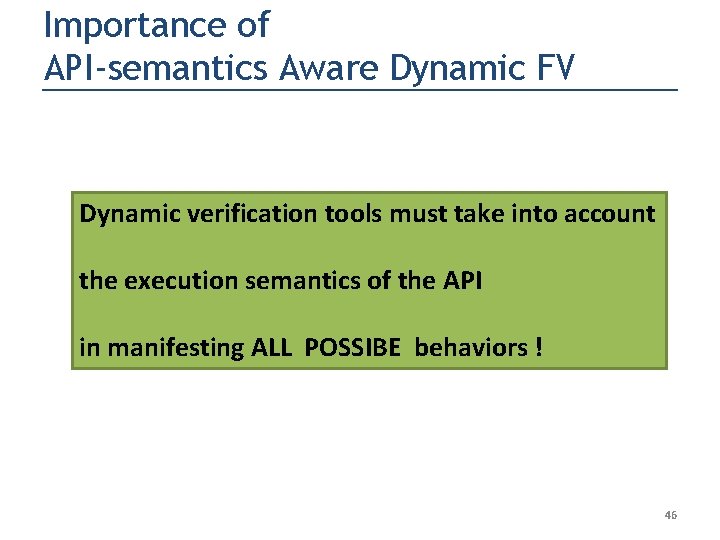 Importance of
API-semantics Aware Dynamic FV

Dynamic verification tools must take into account

the execution semantics of the API

in manifesting ALL POSSIBE behaviors !

46